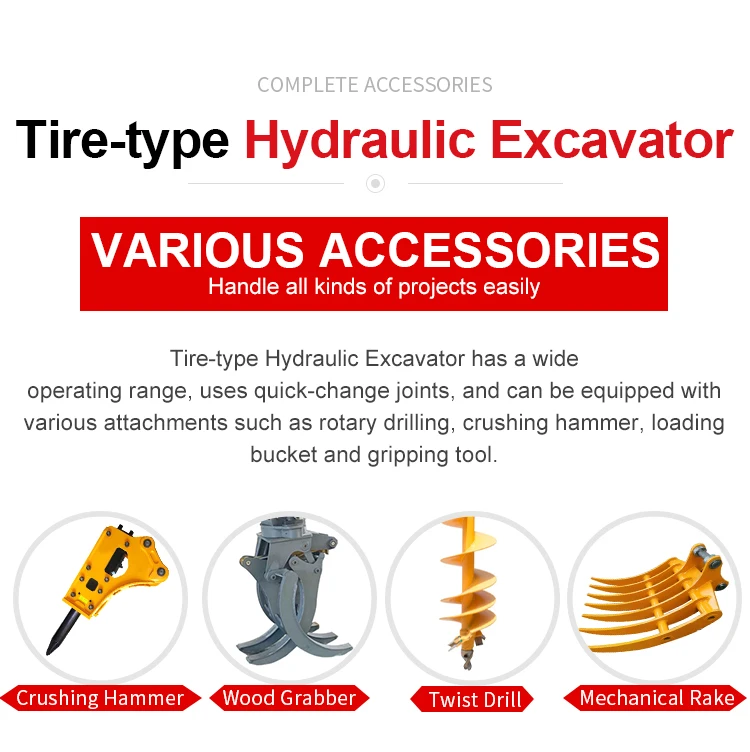 COMPLETE ACCESSORIES

Tire-type Hydraulic Excavator

VARIOUS ACCESSORIES
Handle all kinds of projects easily

Tire-type Hydraulic Excavator has a wide operating range, uses quick-change joints, and can be equipped with various attachments such as rotary drilling, crushing hammer, loading bucket and gripping tool.

Crushing Hammer
Wood Grabber
Twist Drill
Mechanical Rake